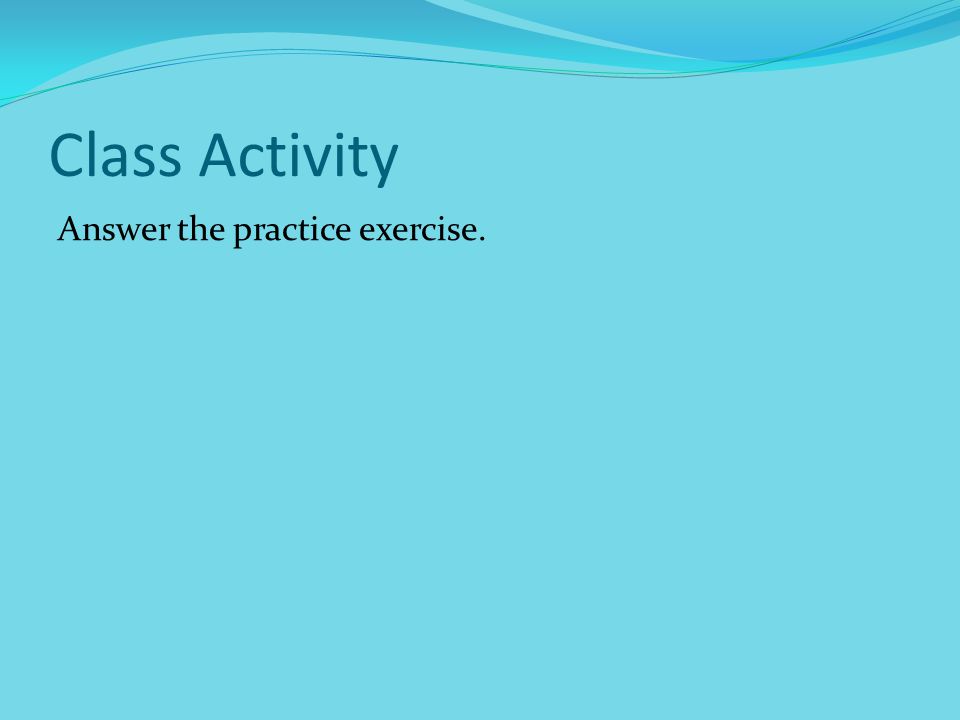 Class Activity

Answer the practice exercise.